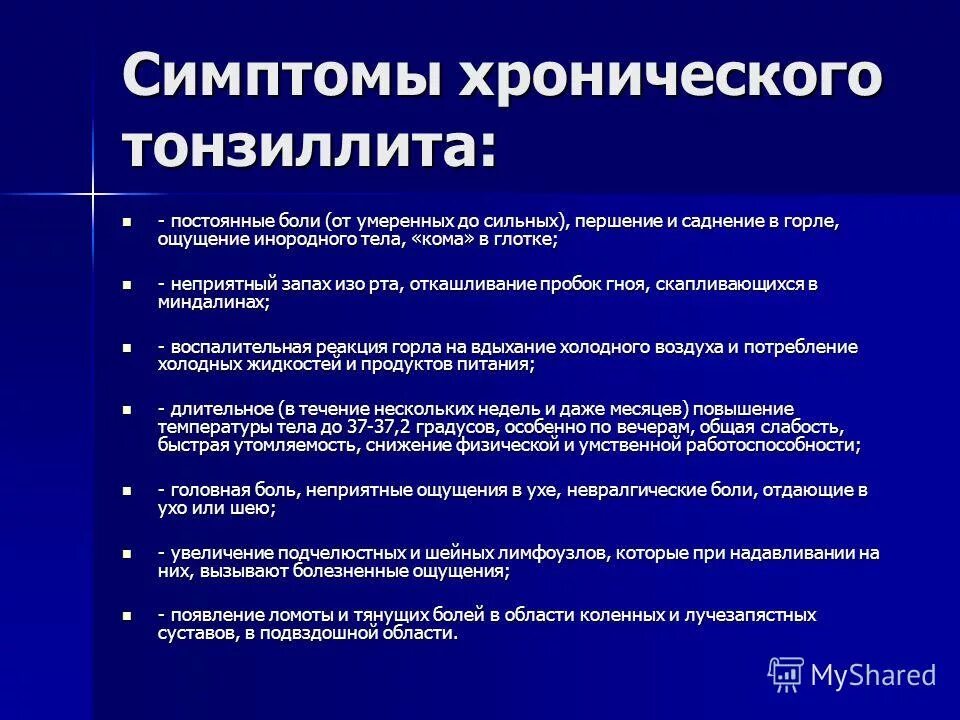 Симптомы хронического тонзиллита:

- постоянные боли (от умеренных до сильных), першение и саднение в горле, ощущение инородного тела, «кома» в глотке;

- неприятный запах изо рта, откашливание пробок гноя, скапливающихся в миндалинах;

- воспалительная реакция горла на вдыхание холодного воздуха и потребление холодных жидкостей и продуктов питания;

- длительное (в течение нескольких недель и даже месяцев) повышение температуры тела до 37-37,2 градусов, особенно по вечерам, общая слабость, быстрая утомляемость, снижение физической и умственной работоспособности;

- головная боль, неприятные ощущения в ухе, невралгические боли, отдающие в ухо или шею;

- увеличение подчелюстных и шейных лимфоузлов, которые при надавливании на них, вызывают болезненные ощущения;

- появление ломоты и тянущих болей в области коленных и лучезапястных суставов, в подвздошной области.

MyShared